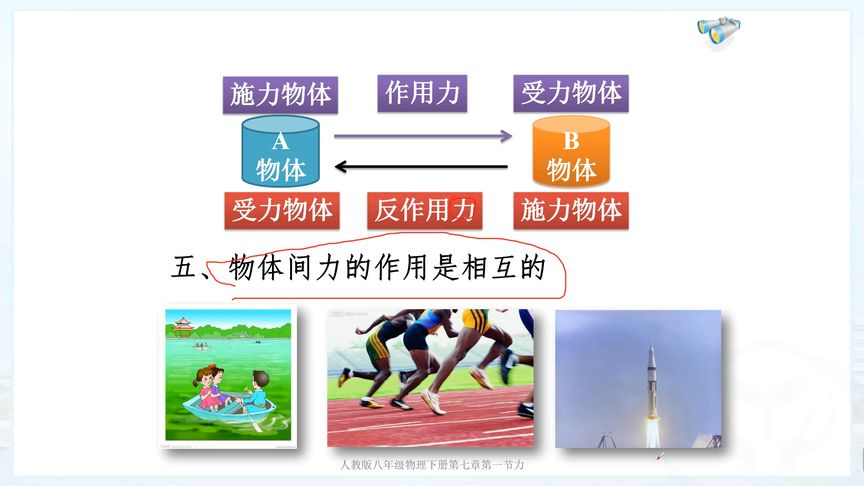 施力物体

作用力

受力物体

A
物体

B
物体

受力物体

反作用力

施力物体

五、物体间力的作用是相互的

人教版八年级物理下册第七章第一节力